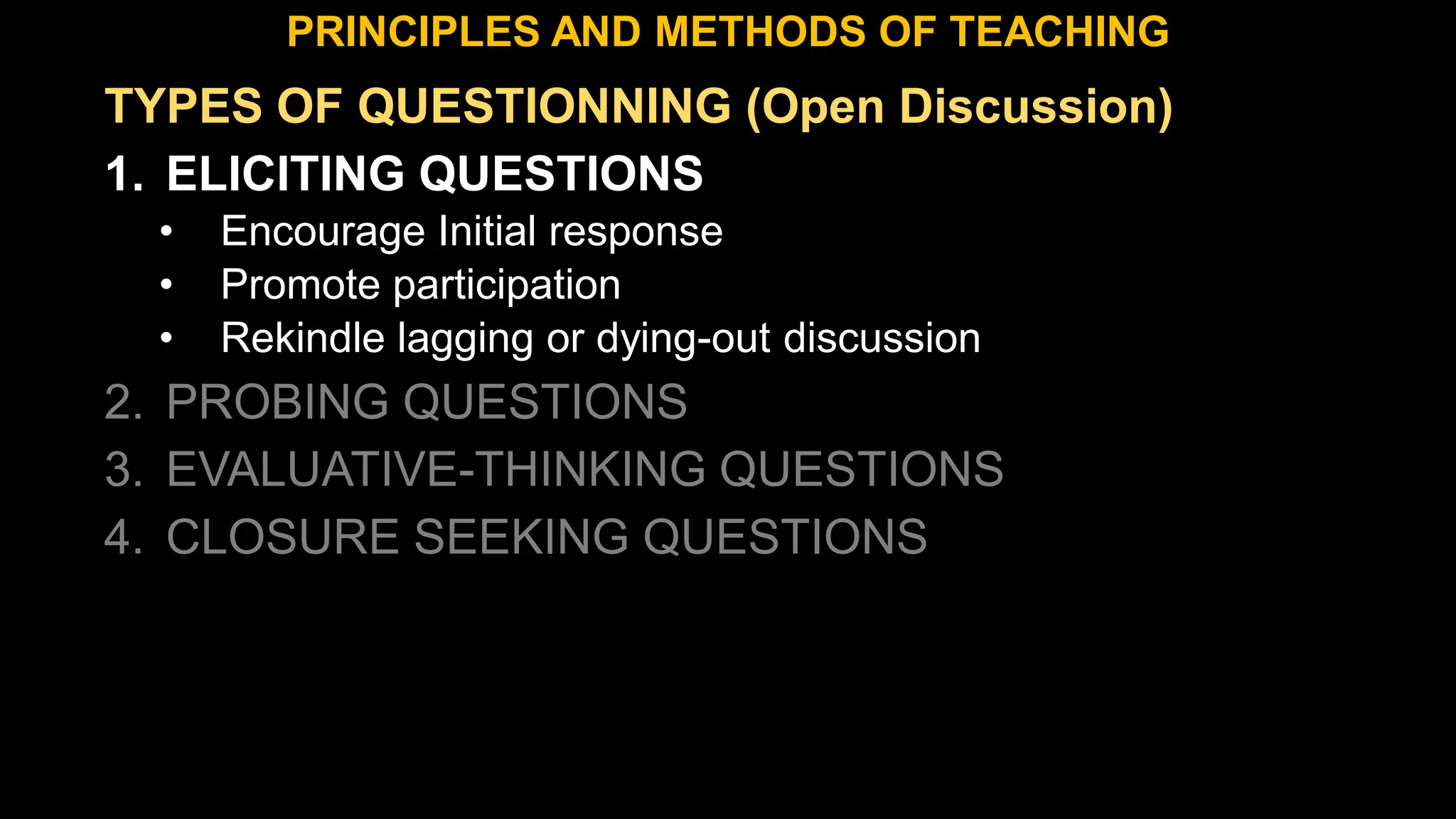 PRINCIPLES AND METHODS OF TEACHING

TYPES OF QUESTIONNING (Open Discussion)

1. ELICITING QUESTIONS
• Encourage Initial response
• Promote participation
• Rekindle lagging or dying-out discussion
2. PROBING QUESTIONS
3. EVALUATIVE-THINKING QUESTIONS
4. CLOSURE SEEKING QUESTIONS